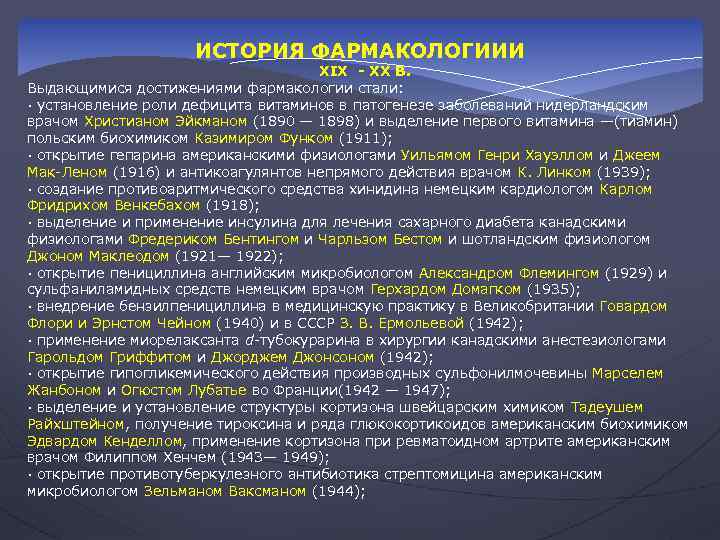 ИСТОРИЯ ФАРМАКОЛОГИИИ
XIX - XX В.

Выдающимися достижениями фармакологии стали:
· установление роли дефицита витаминов в патогенезе заболеваний нидерландским врачом Христианом Эйкманом (1890 — 1898) и выделение первого витамина —(тиамин) польским биохимиком Казимиром Функом (1911);
· открытие гепарина американскими физиологами Уильямом Генри Хауэллом и Джеем Мак-Леном (1916) и антикоагулянтов непрямого действия врачом К. Линком (1939);
· создание противоаритмического средства хинидина немецким кардиологом Карлом Фридрихом Венкебахом (1918);
· выделение и применение инсулина для лечения сахарного диабета канадскими физиологами Фредериком Бентингом и Чарльзом Бестом и шотландским физиологом Джоном Маклеодом (1921— 1922);
· открытие пенициллина английским микробиологом Александром Флемингом (1929) и сульфаниламидных средств немецким врачом Герхардом Домагком (1935);
· внедрение бензилпенициллина в медицинскую практику в Великобритании Говардом Флори и Эрнстом Чейном (1940) и в СССР З. В. Ермольевой (1942);
· применение миорелаксанта d-тубокурарина в хирургии канадскими анестезиологами Гарольдом Гриффитом и Джорджем Джонсоном (1942);
· открытие гипогликемического действия производных сульфонилмочевины Марселем Жанбоном и Огюстом Лубатье во Франции(1942 — 1947);
· выделение и установление структуры кортизона швейцарским химиком Тадеушем Райхштейном, получение тироксина и ряда глюкокортикоидов американским биохимиком Эдвардом Кенделлом, применение кортизона при ревматоидном артрите американским врачом Филиппом Хенчем (1943— 1949);
· открытие противотуберкулезного антибиотика стрептомицина американским микробиологом Зельманом Ваксманом (1944);